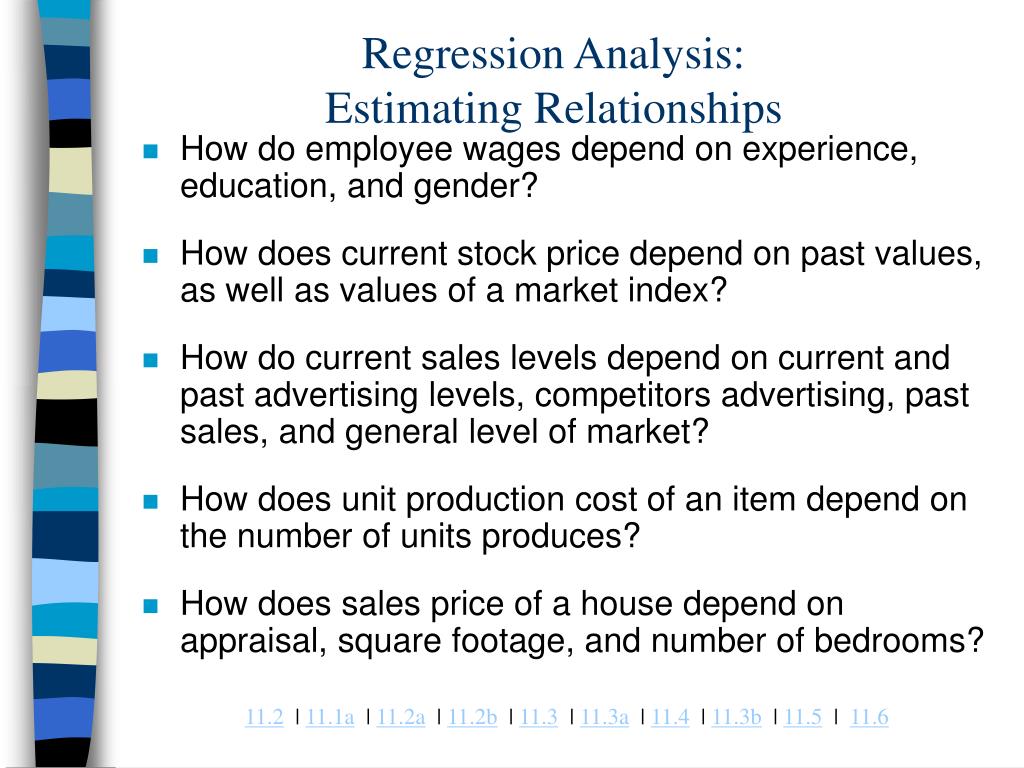 Regression Analysis:
Estimating Relationships

- How do employee wages depend on experience, education, and gender?
- How does current stock price depend on past values, as well as values of a market index?
- How do current sales levels depend on current and past advertising levels, competitors advertising, past sales, and general level of market?
- How does unit production cost of an item depend on the number of units produces?
- How does sales price of a house depend on appraisal, square footage, and number of bedrooms?

11.2 | 11.1a | 11.2a | 11.2b | 11.3 | 11.3a | 11.4 | 11.3b | 11.5 | 11.6